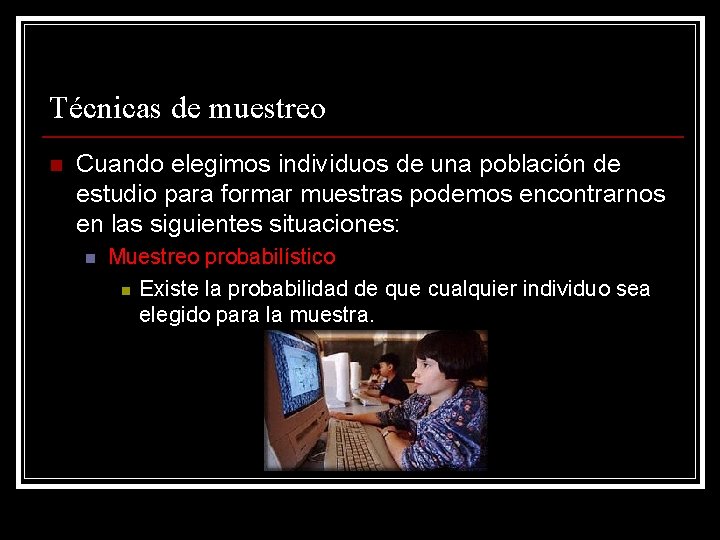 Técnicas de muestreo

Cuando elegimos individuos de una población de estudio para formar muestras podemos encontrarnos en las siguientes situaciones:

Muestreo probabilístico

Existe la probabilidad de que cualquier individuo sea elegido para la muestra.